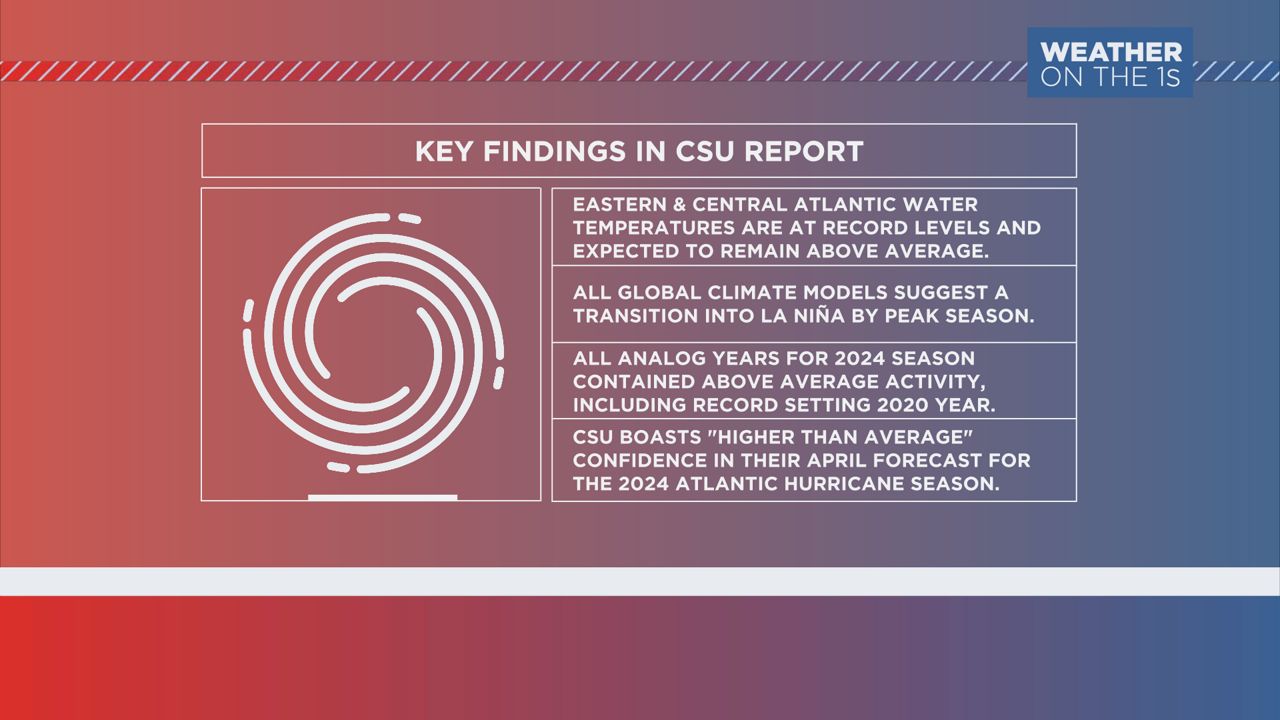 WEATHER ON THE 1S

KEY FINDINGS IN CSU REPORT

EASTERN & CENTRAL ATLANTIC WATER TEMPERATURES ARE AT RECORD LEVELS AND EXPECTED TO REMAIN ABOVE AVERAGE.

ALL GLOBAL CLIMATE MODELS SUGGEST A TRANSITION INTO LA NIÑA BY PEAK SEASON.

ALL ANALOG YEARS FOR 2024 SEASON CONTAINED ABOVE AVERAGE ACTIVITY, INCLUDING RECORD SETTING 2020 YEAR.

CSU BOASTS "HIGHER THAN AVERAGE" CONFIDENCE IN THEIR APRIL FORECAST FOR THE 2024 ATLANTIC HURRICANE SEASON.